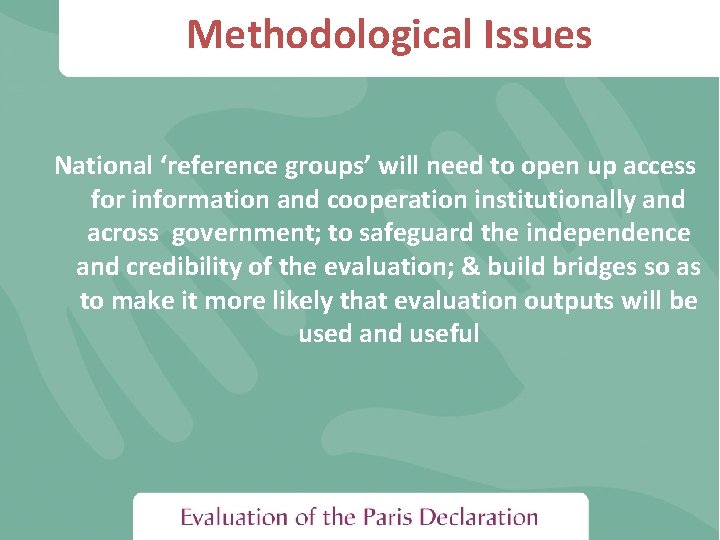 Methodological Issues

National ‘reference groups’ will need to open up access for information and cooperation institutionally and across  government; to safeguard the independence and credibility of the evaluation; & build bridges so as to make it more likely that evaluation outputs will be used and useful

Evaluation of the Paris Declaration